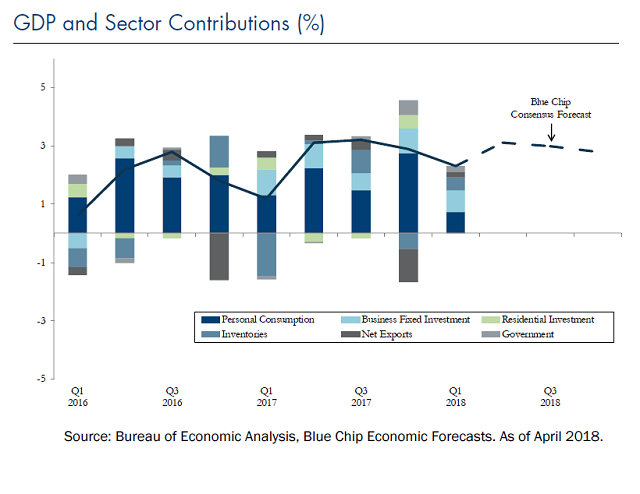 GDP and Sector Contributions (%)

5
3
1
-1
-3
-5

Blue Chip Consensus Forecast

Personal Consumption
Business Fixed Investment
Residential Investment
Inventories
Net Exports
Government

Q1 2016
Q3 2016
Q1 2017
Q3 2017
Q1 2018
Q3 2018

Source: Bureau of Economic Analysis, Blue Chip Economic Forecasts. As of April 2018.